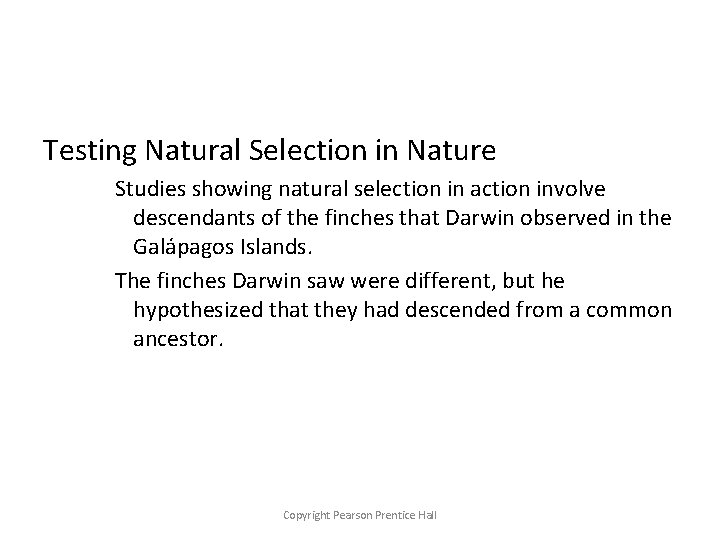 Testing Natural Selection in Nature

Studies showing natural selection in action involve descendants of the finches that Darwin observed in the Galápagos Islands.

The finches Darwin saw were different, but he hypothesized that they had descended from a common ancestor.

Copyright Pearson Prentice Hall